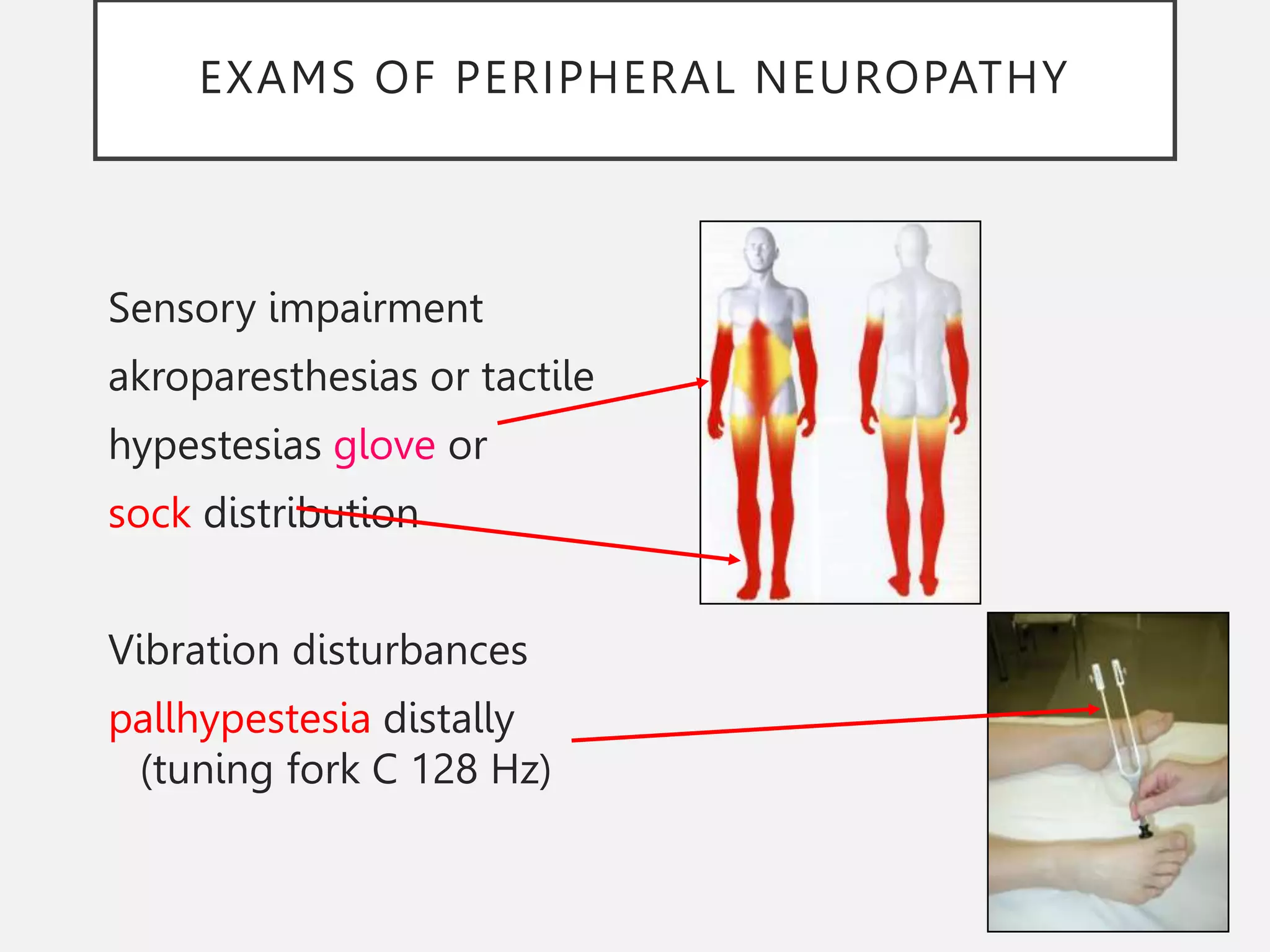 EXAMS OF PERIPHERAL NEUROPATHY

Sensory impairment akroparesthesias or tactile hypestesias glove or sock distribution

Vibration disturbances pallhypestesia distally (tuning fork C 128 Hz)